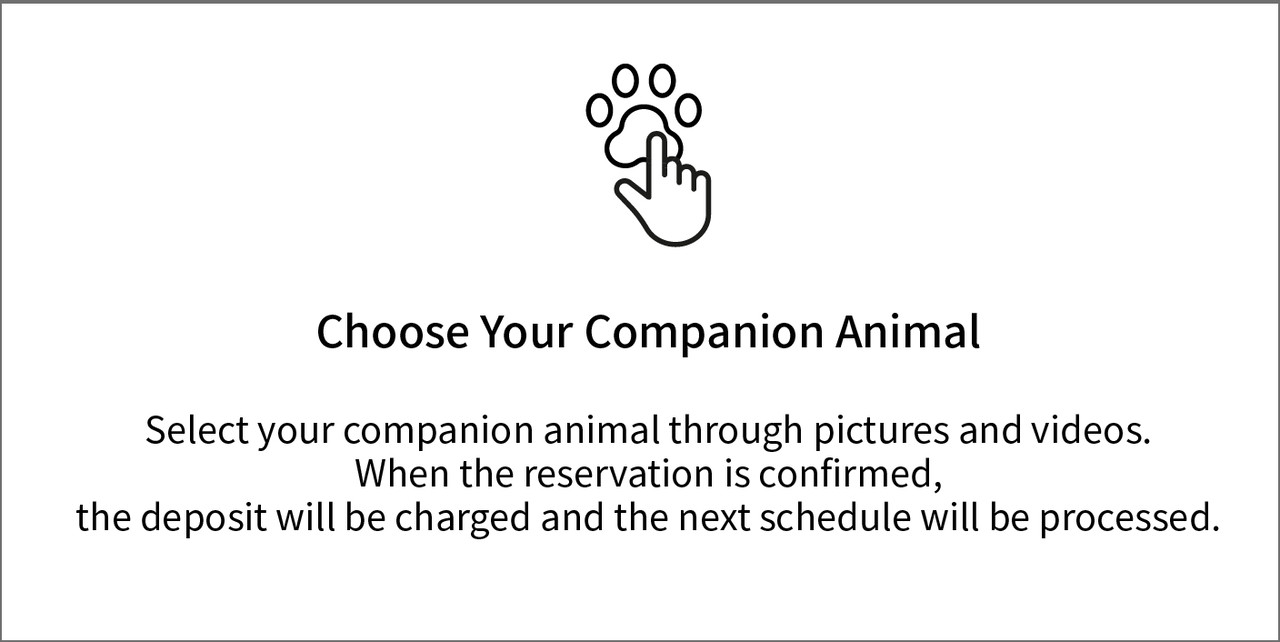 Choose Your Companion Animal

Select your companion animal through pictures and videos.
When the reservation is confirmed,
the deposit will be charged and the next schedule will be processed.